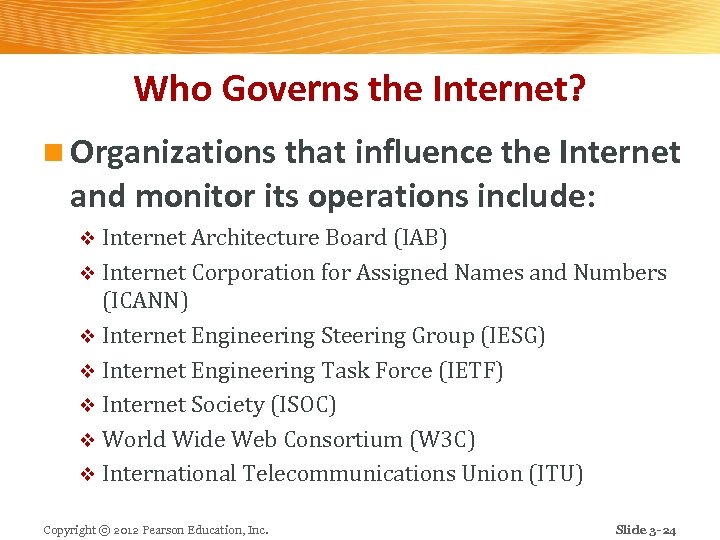 Who Governs the Internet?

Organizations that influence the Internet and monitor its operations include:

Internet Architecture Board (IAB)

Internet Corporation for Assigned Names and Numbers (ICANN)

Internet Engineering Steering Group (IESG)

Internet Engineering Task Force (IETF)

Internet Society (ISOC)

World Wide Web Consortium (W3C)

International Telecommunications Union (ITU)

Copyright © 2012 Pearson Education, Inc.

Slide 3-24